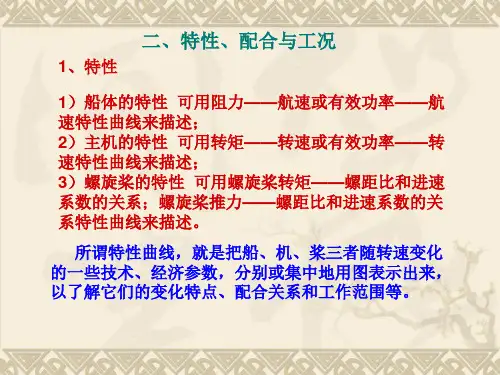 二、特性、配合与工况

1、特性

1）船体的特性 可用阻力——航速或有效功率——航速特性曲线来描述；
2）主机的特性 可用转矩——转速或有效功率——转速特性曲线来描述；
3）螺旋桨的特性 可用螺旋桨转矩——螺距比和进速系数的关系；螺旋桨推力——螺距比和进速系数的关系特性曲线来描述。

所谓特性曲线，就是把船、机、桨三者随转速变化的一些技术、经济参数，分别或集中地用图表示出来，以了解它们的变化特点、配合关系和工作范围等。